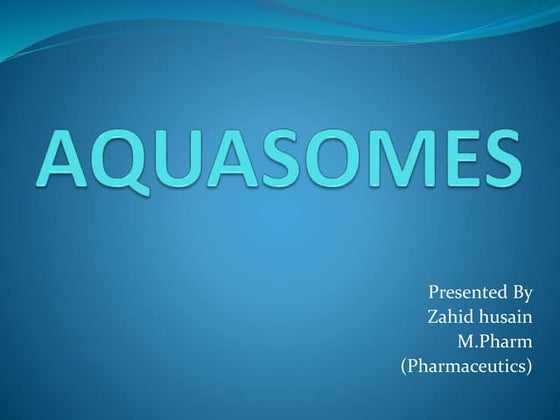 AQUASOMES

Presented By
Zahid husain
M.Pharm
(Pharmaceutics)